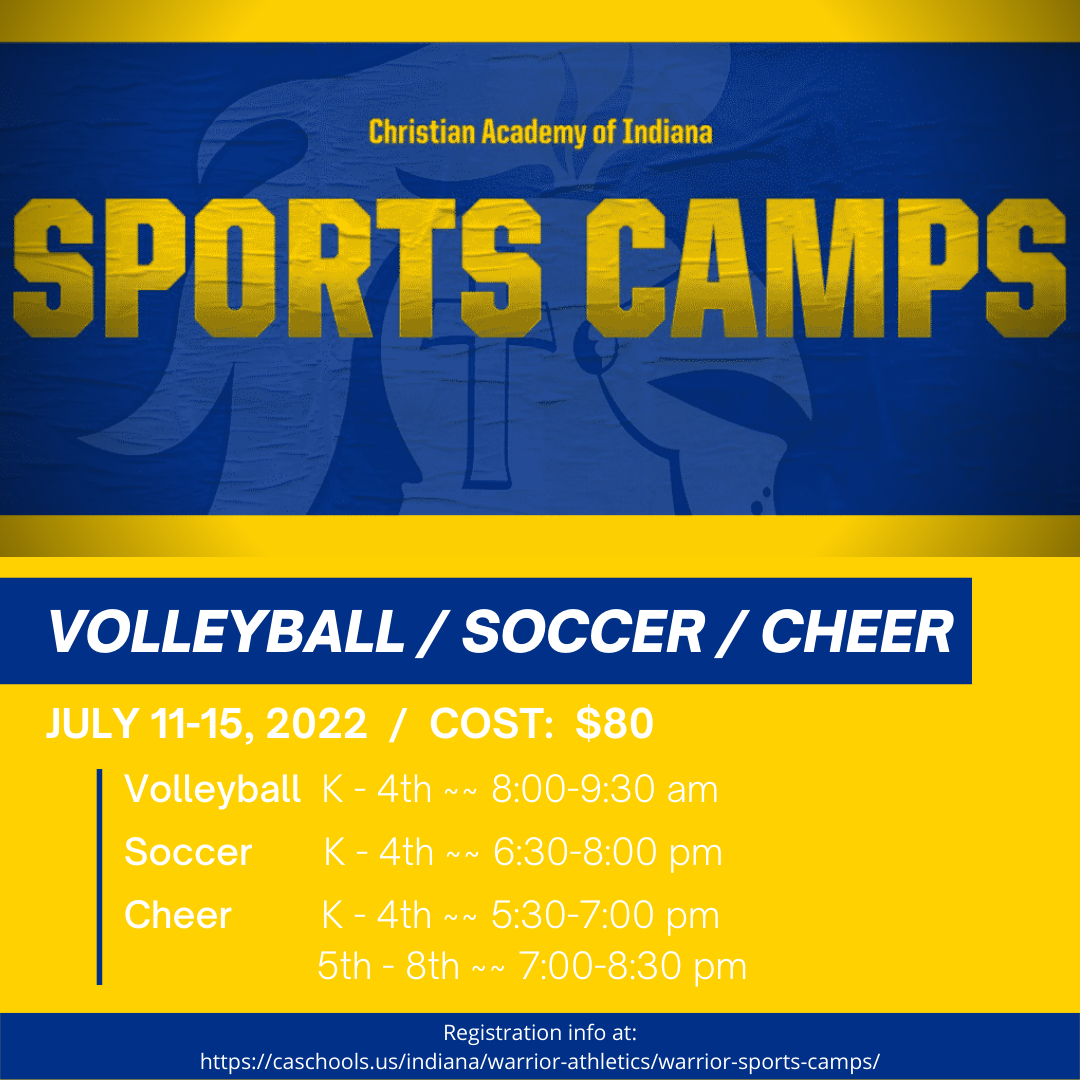 Christian Academy of Indiana

SPORTS CAMPS

VOLLEYBALL / SOCCER / CHEER

JULY 11-15, 2022 / COST: $80

Volleyball K - 4th ~~ 8:00-9:30 am

Soccer K - 4th ~~ 6:30-8:00 pm

Cheer K - 4th ~~ 5:30-7:00 pm
5th - 8th ~~ 7:00-8:30 pm

Registration info at:
https://caschools.us/indiana/warrior-athletics/warrior-sports-camps/